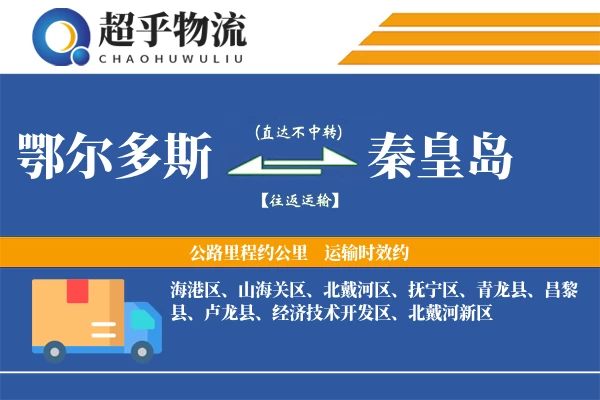 超乎物流
CHAOHUWULIU

鄂尔多斯
(直达不中转)
【往返运输】
秦皇岛

公路里程约公里 运输时效约

海港区、山海关区、北戴河区、抚宁区、青龙县、昌黎县、卢龙县、经济技术开发区、北戴河新区